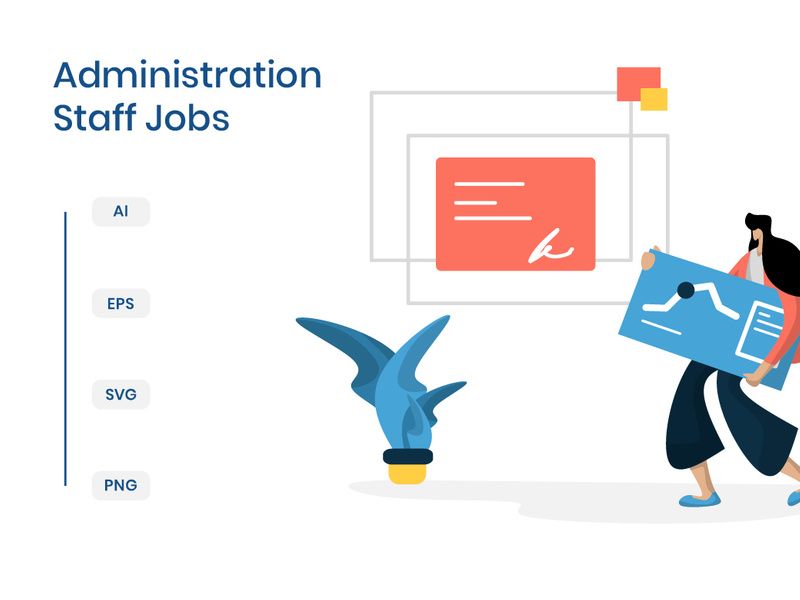 Administration Staff Jobs

AI

EPS

SVG

PNG